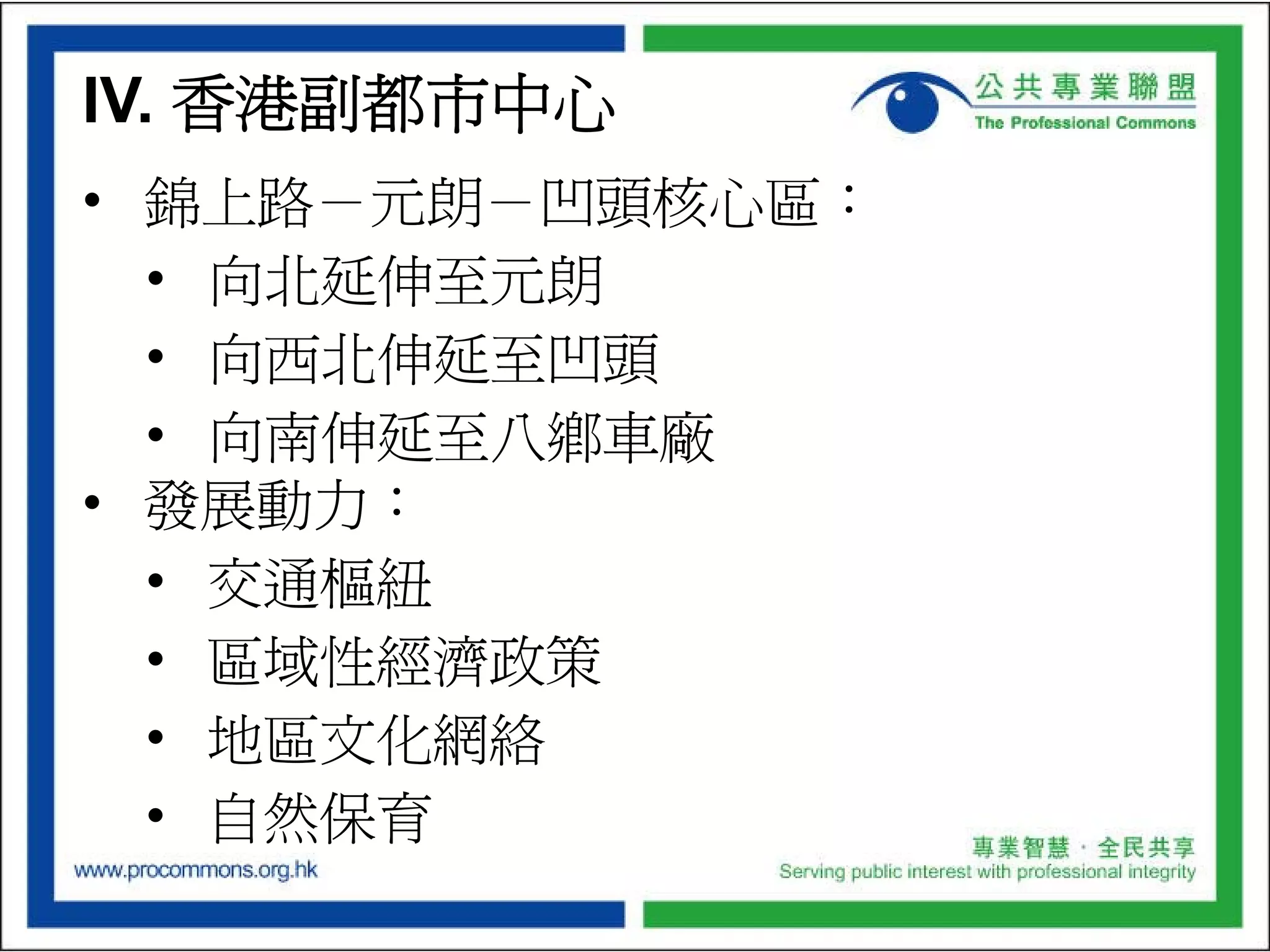 IV. 香港副都市中心

公共專業聯盟
The Professional Commons

• 錦上路－元朗－凹頭核心區：
  • 向北延伸至元朗
  • 向西北伸延至凹頭
  • 向南伸延至八鄉車廠
• 發展動力：
  • 交通樞紐
  • 區域性經濟政策
  • 地區文化網絡
  • 自然保育

www.procommons.org.hk

專業智慧 · 全民共享
Serving public interest with professional integrity